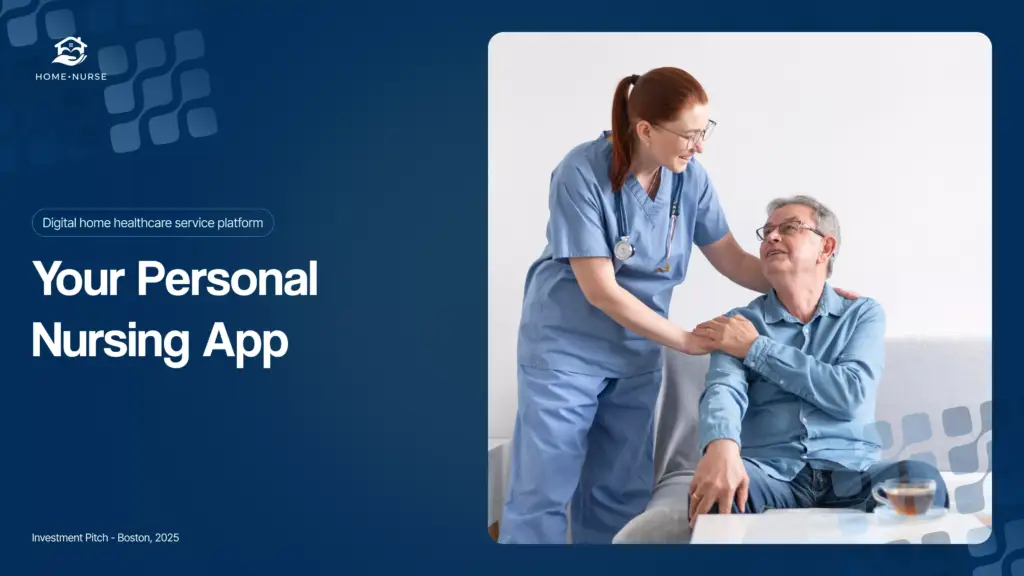 HOME•NURSE

Digital home healthcare service platform

Your Personal Nursing App

Investment Pitch - Boston, 2025